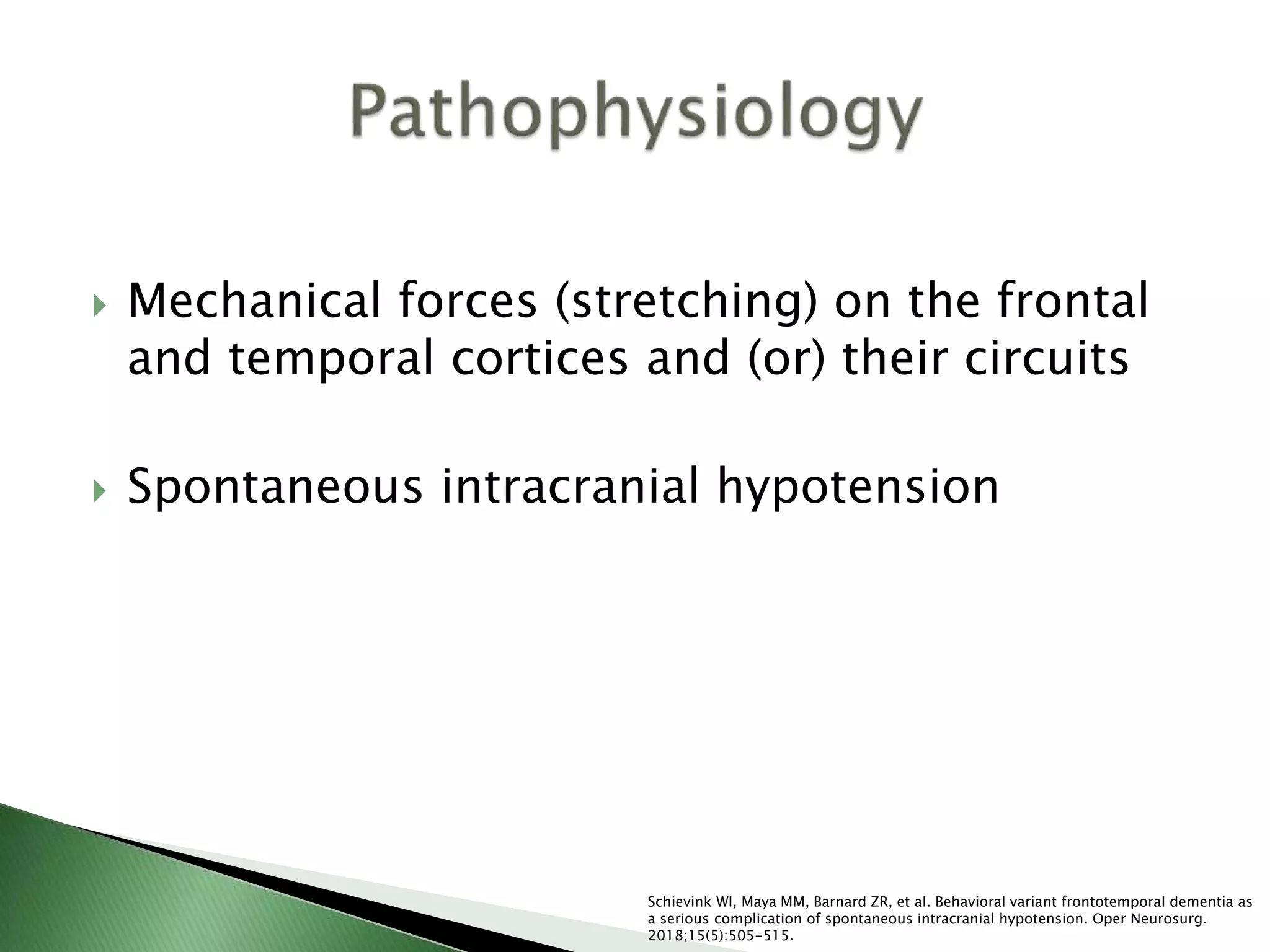 Pathophysiology

Mechanical forces (stretching) on the frontal and temporal cortices and (or) their circuits

Spontaneous intracranial hypotension

Schievink WI, Maya MM, Barnard ZR, et al. Behavioral variant frontotemporal dementia as a serious complication of spontaneous intracranial hypotension. Oper Neurosurg. 2018;15(5):505-515.